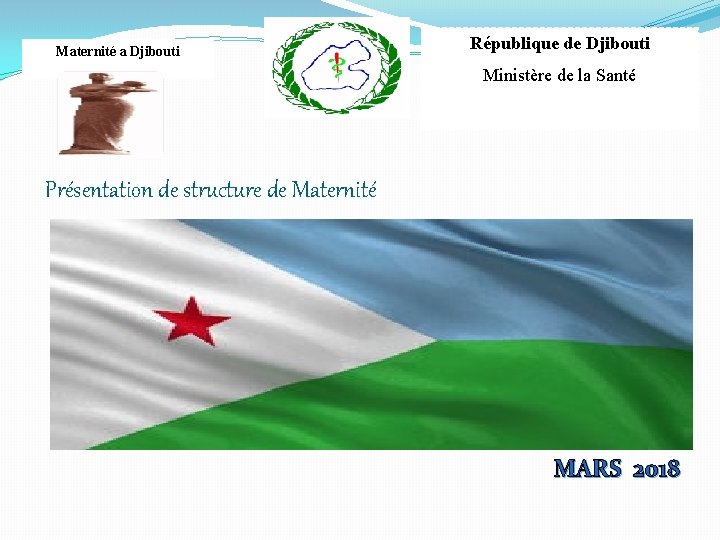 Maternité a Djibouti

République de Djibouti

Ministère de la Santé

Présentation de structure de Maternité

MARS 2018